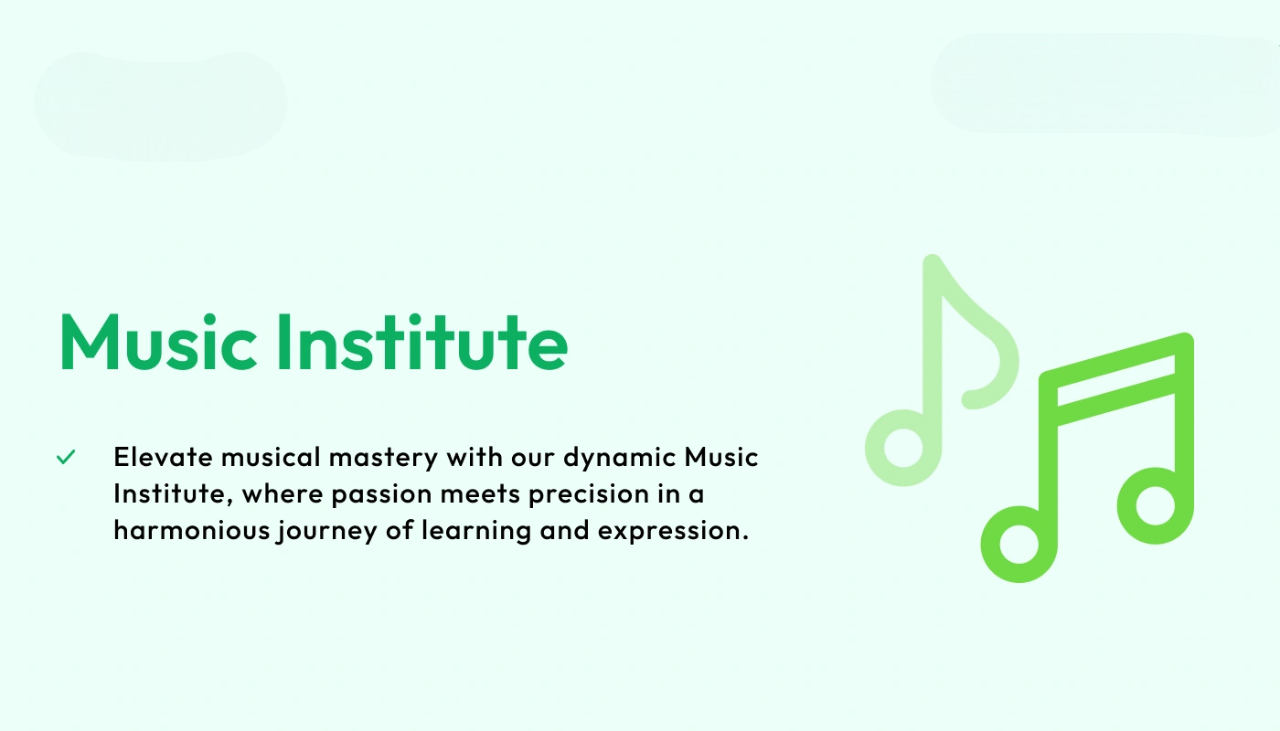 Music Institute

Elevate musical mastery with our dynamic Music Institute, where passion meets precision in a harmonious journey of learning and expression.